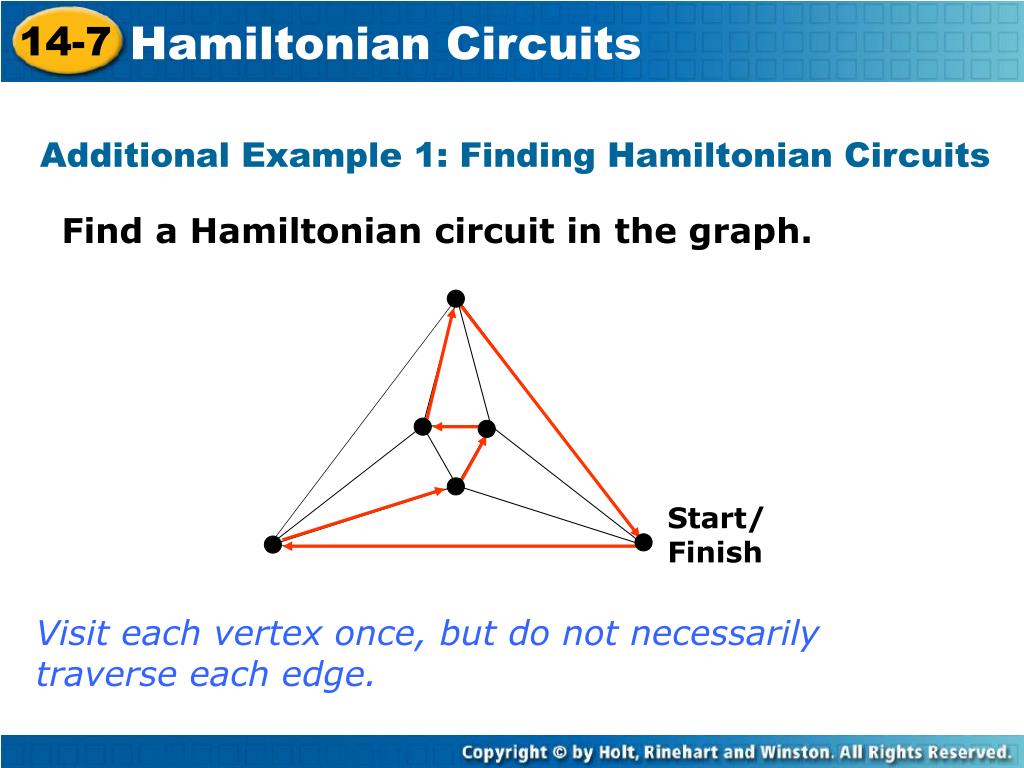 14-7 Hamiltonian Circuits

Additional Example 1: Finding Hamiltonian Circuits

Find a Hamiltonian circuit in the graph.

Start/ Finish

Visit each vertex once, but do not necessarily traverse each edge.

Copyright © by Holt, Rinehart and Winston. All Rights Reserved.